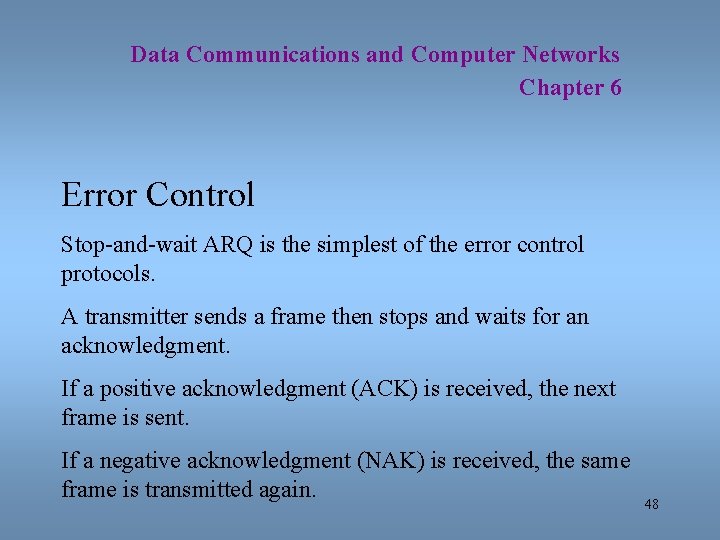 Data Communications and Computer Networks
Chapter 6

Error Control

Stop-and-wait ARQ is the simplest of the error control protocols.

A transmitter sends a frame then stops and waits for an acknowledgment.

If a positive acknowledgment (ACK) is received, the next frame is sent.

If a negative acknowledgment (NAK) is received, the same frame is transmitted again.

48